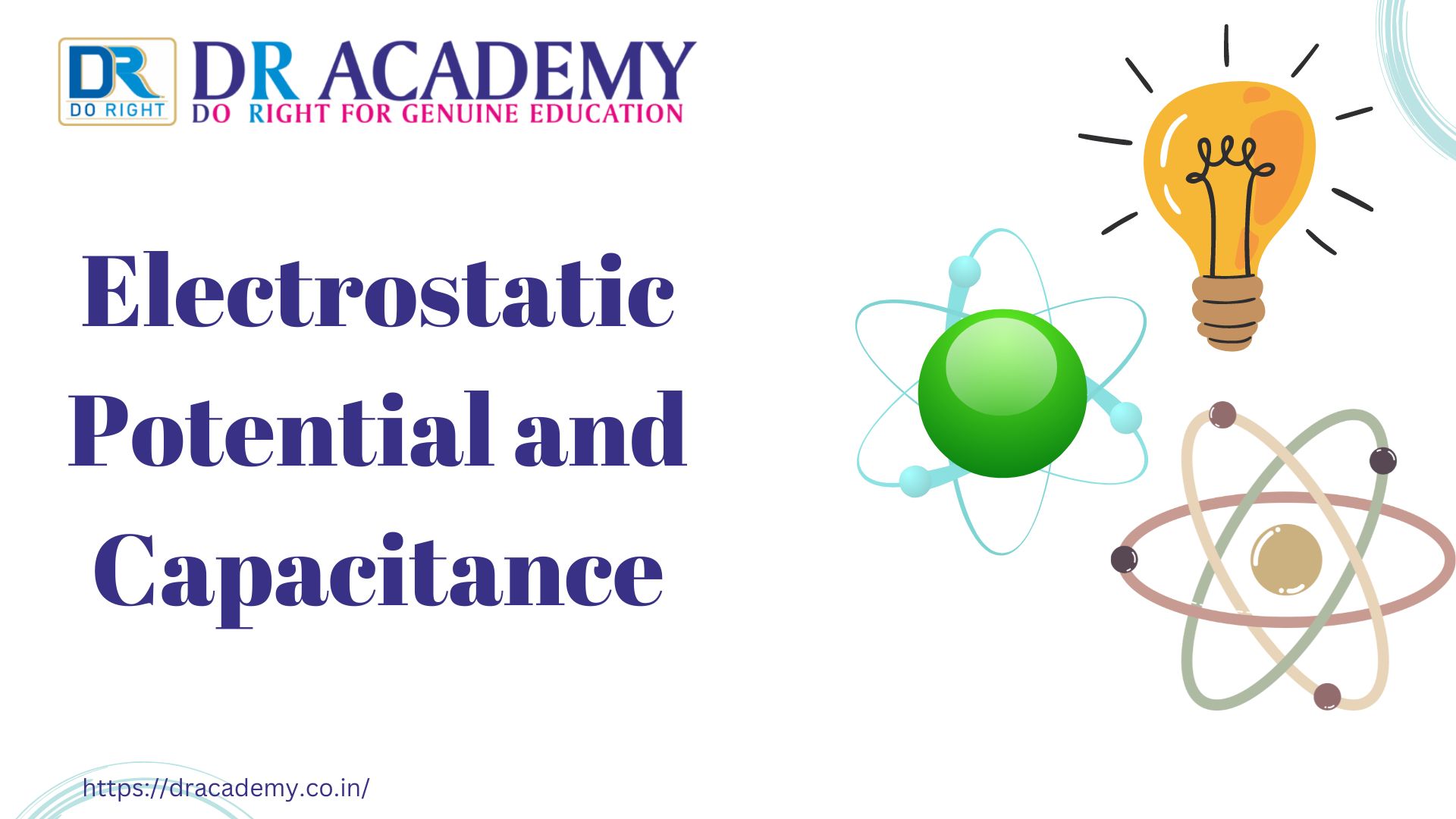 DR
DO RIGHT
DR ACADEMY
DO RIGHT FOR GENUINE EDUCATION

Electrostatic Potential and Capacitance

https://dracademy.co.in/